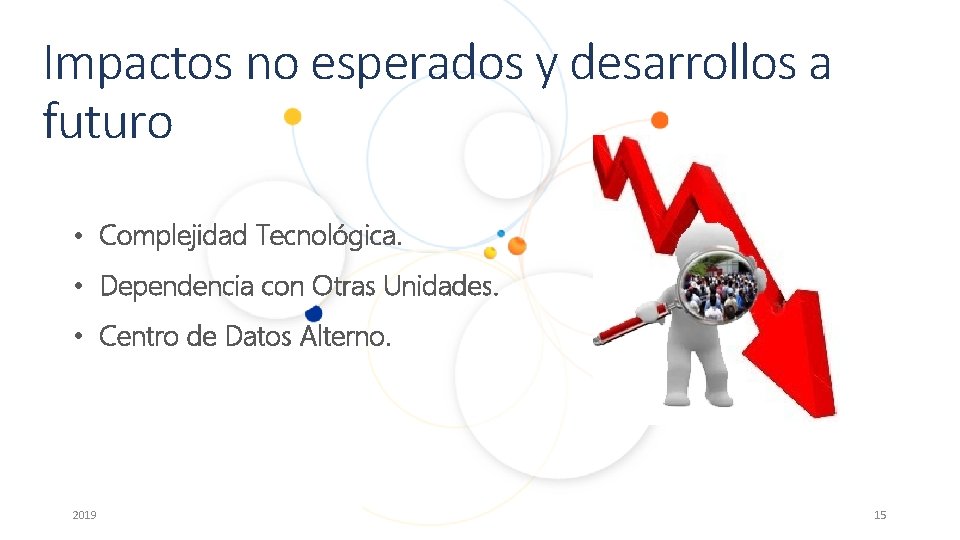 Impactos no esperados y desarrollos a futuro

• Complejidad Tecnológica.
• Dependencia con Otras Unidades.
• Centro de Datos Alterno.

2019

15